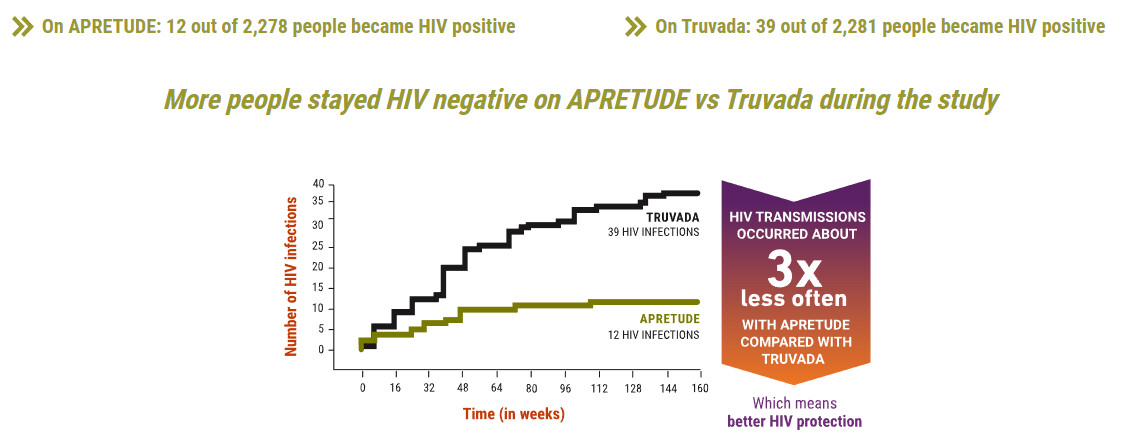 On APRETUDE: 12 out of 2,278 people became HIV positive

On Truvada: 39 out of 2,281 people became HIV positive

More people stayed HIV negative on APRETUDE vs Truvada during the study

Number of HIV infections

40
35
30
25
20
15
10
5
0

0 16 32 48 64 80 96 112 128 144 160

Time (in weeks)

TRUVADA
39 HIV INFECTIONS

APRETUDE
12 HIV INFECTIONS

HIV TRANSMISSIONS OCCURRED ABOUT
3x
less often
WITH APRETUDE COMPARED WITH TRUVADA

Which means
better HIV protection